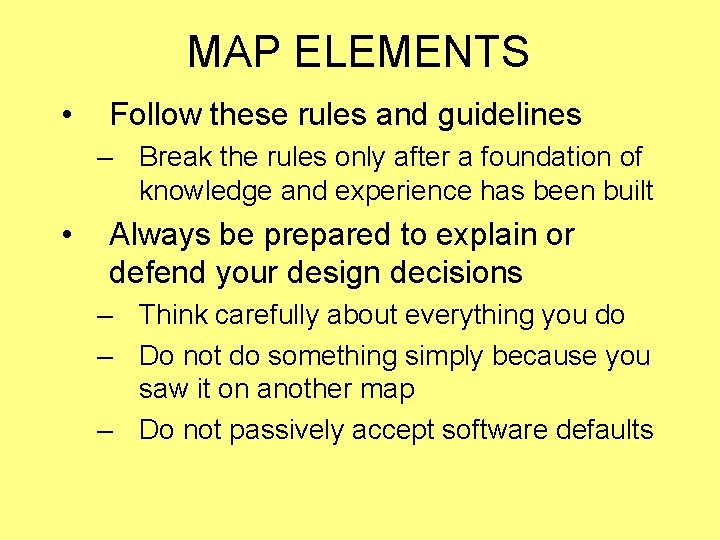 MAP ELEMENTS

• Follow these rules and guidelines
– Break the rules only after a foundation of knowledge and experience has been built

• Always be prepared to explain or defend your design decisions
– Think carefully about everything you do
– Do not do something simply because you saw it on another map
– Do not passively accept software defaults